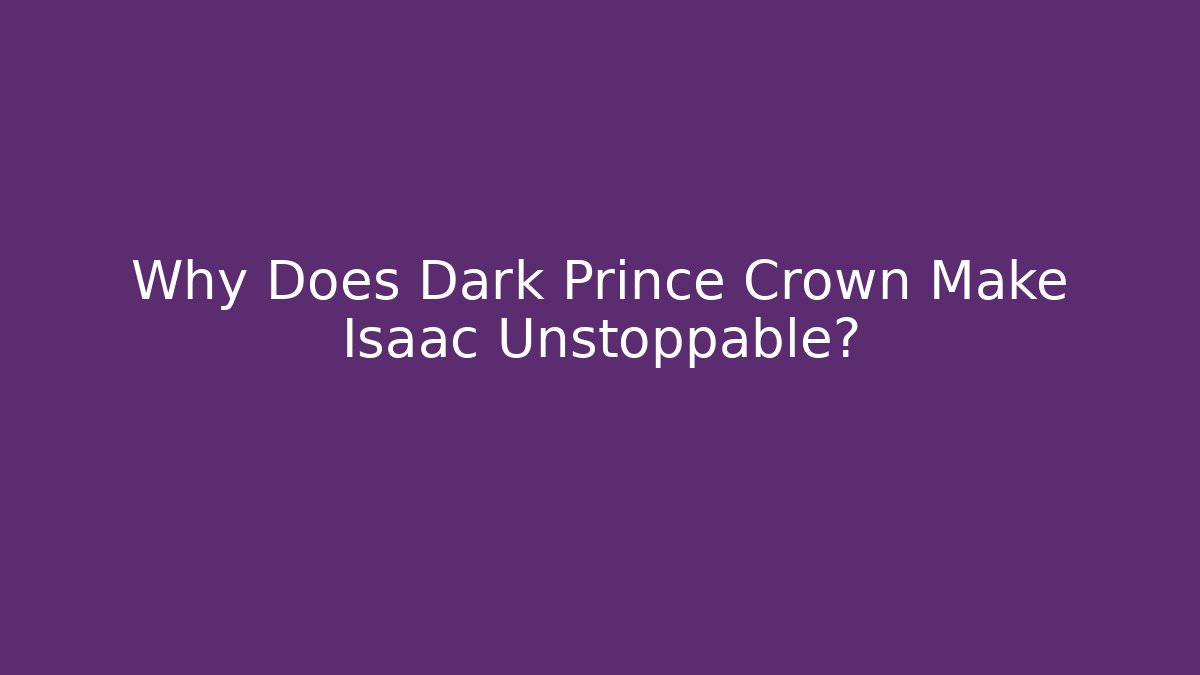 Why Does Dark Prince Crown Make Isaac Unstoppable?